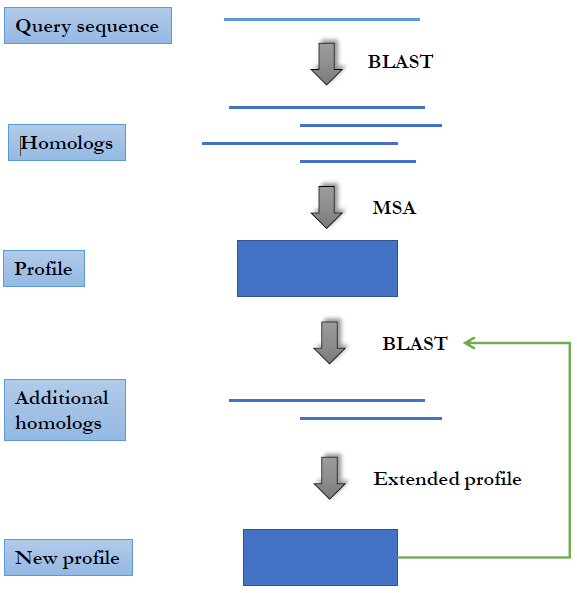 Query sequence

BLAST

Homologs

MSA

Profile

BLAST

Additional homologs

Extended profile

New profile